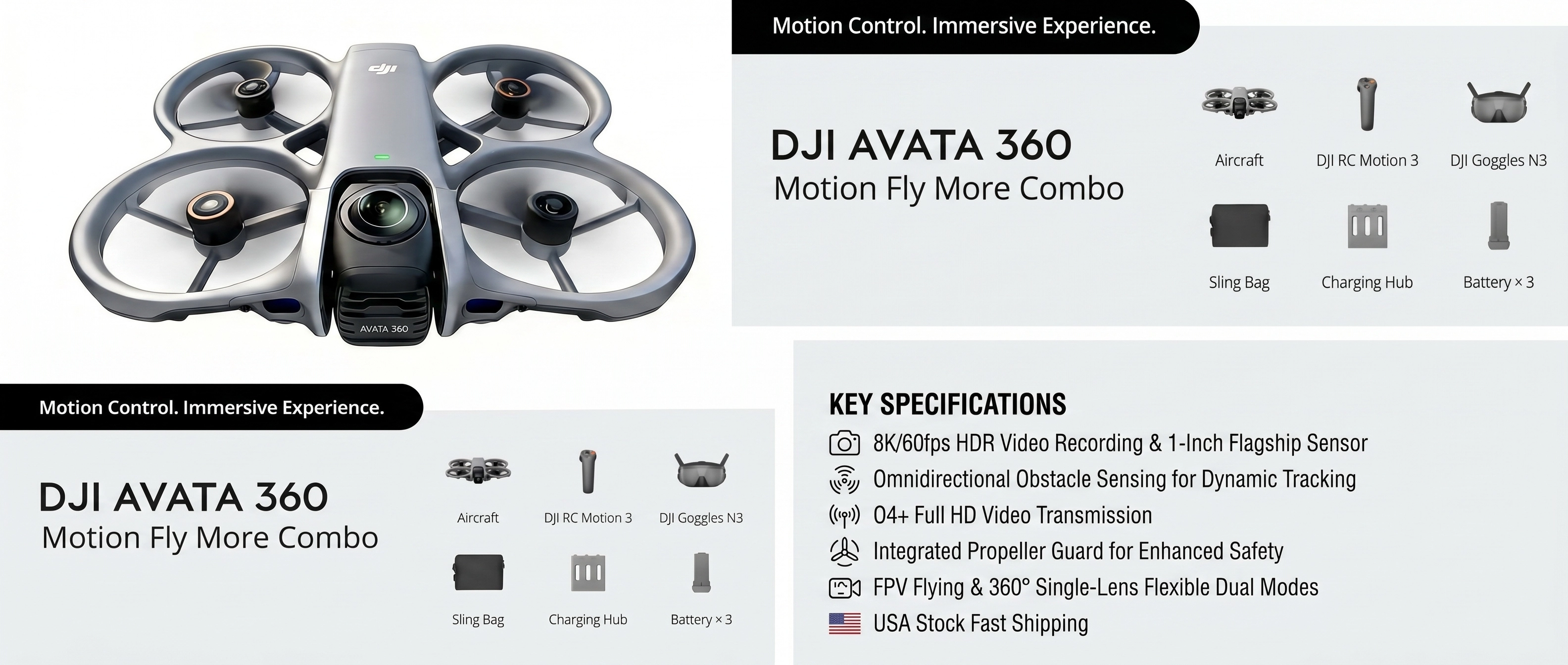 dji

AVATA 360

Motion Control. Immersive Experience.

DJI AVATA 360
Motion Fly More Combo

Aircraft
DJI RC Motion 3
DJI Goggles N3
Sling Bag
Charging Hub
Battery × 3

Motion Control. Immersive Experience.

DJI AVATA 360
Motion Fly More Combo

Aircraft
DJI RC Motion 3
DJI Goggles N3
Sling Bag
Charging Hub
Battery × 3

KEY SPECIFICATIONS
8K/60fps HDR Video Recording & 1-Inch Flagship Sensor
Omnidirectional Obstacle Sensing for Dynamic Tracking
O4+ Full HD Video Transmission
Integrated Propeller Guard for Enhanced Safety
FPV Flying & 360° Single-Lens Flexible Dual Modes
USA Stock Fast Shipping